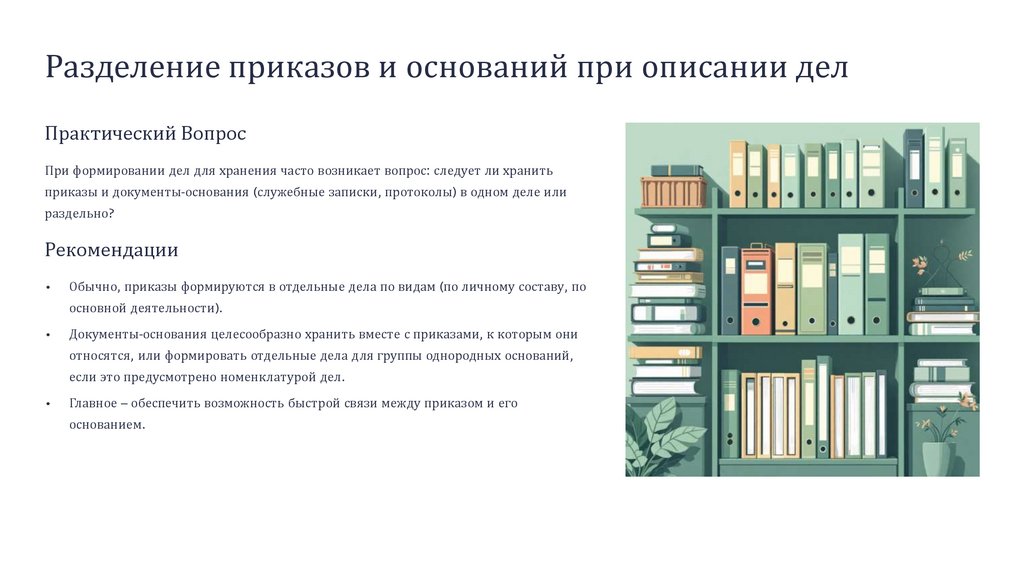 Разделение приказов и оснований при описании дел

Практический Вопрос

При формировании дел для хранения часто возникает вопрос: следует ли хранить приказы и документы-основания (служебные записки, протоколы) в одном деле или раздельно?

Рекомендации

• Обычно, приказы формируются в отдельные дела по видам (по личному составу, по основной деятельности).

• Документы-основания целесообразно хранить вместе с приказами, к которым они относятся, или формировать отдельные дела для группы однородных оснований, если это предусмотрено номенклатурой дел.

• Главное – обеспечить возможность быстрой связи между приказом и его основанием.